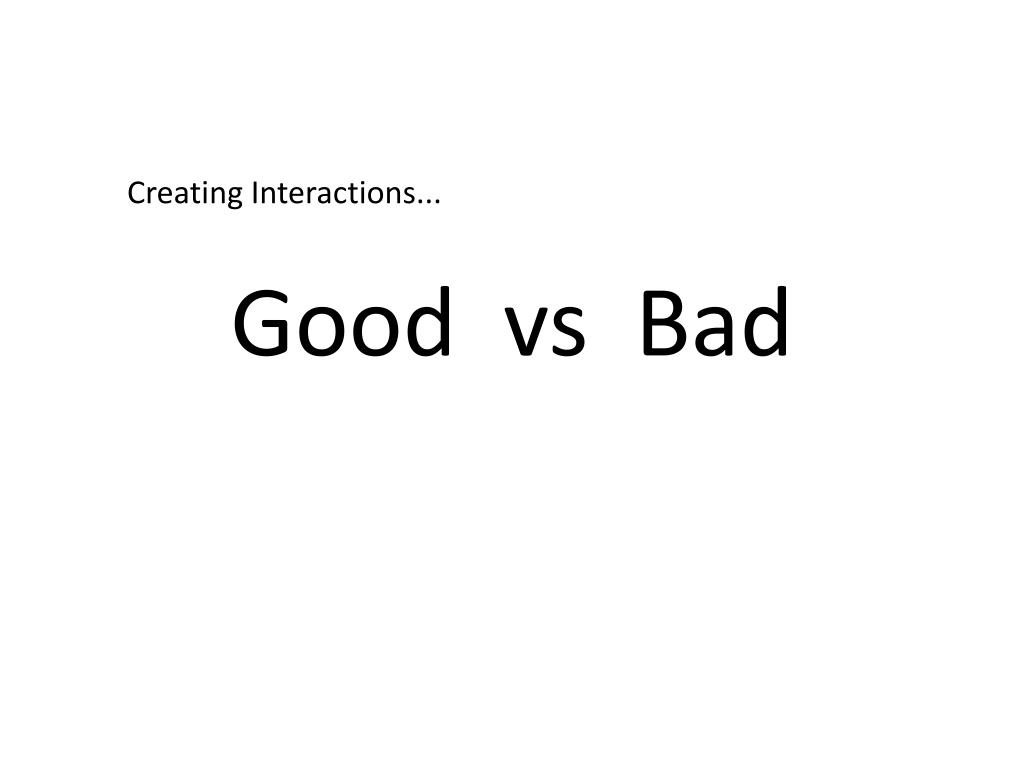 Creating Interactions...

Good vs Bad